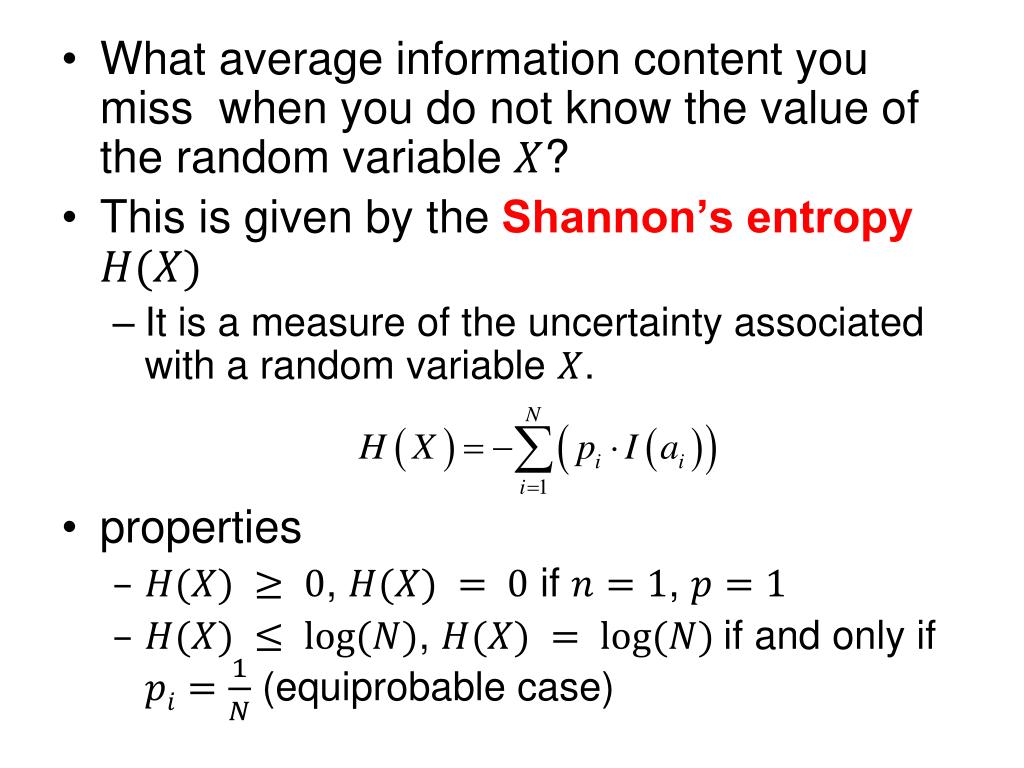 • What average information content you miss  when you do not know the value of the random variable $X$?

• This is given by the Shannon's entropy $H(X)$

– It is a measure of the uncertainty associated with a random variable $X$.

$H(X) = -\sum_{i=1}^{N} \left( p_i \cdot I(a_i) \right)$

• properties

– $H(X) \geq 0$, $H(X) = 0$ if $n = 1$, $p = 1$

– $H(X) \leq \log(N)$, $H(X) = \log(N)$ if and only if $p_i = \frac{1}{N}$ (equiprobable case)